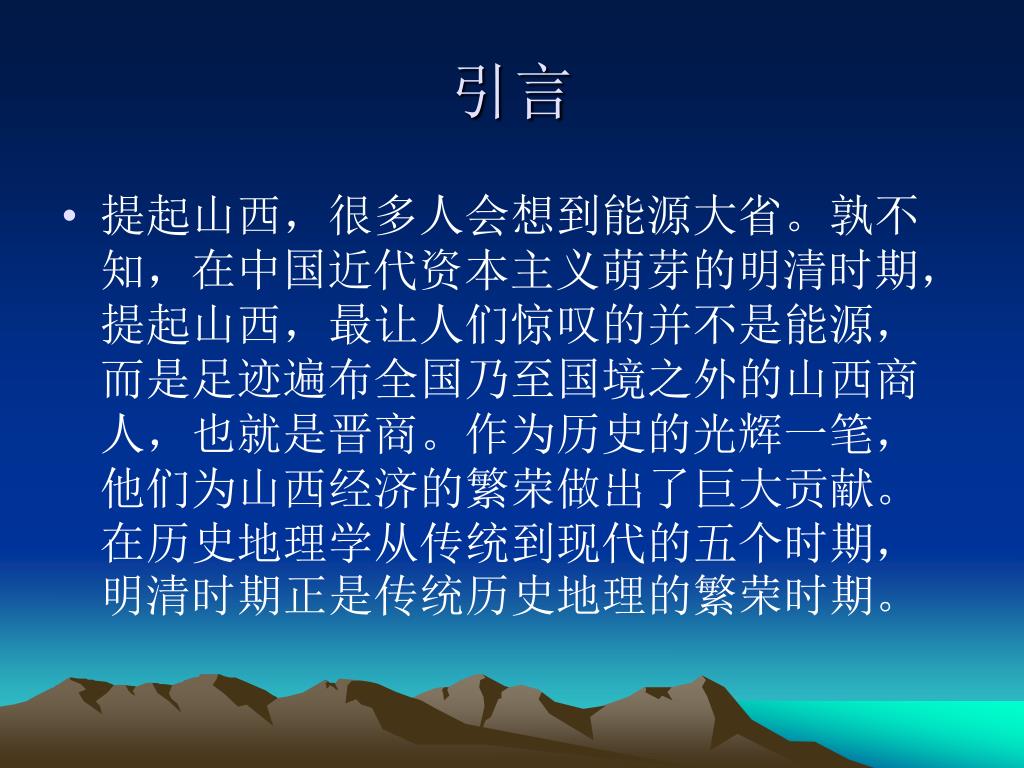 引言

• 提起山西，很多人会想到能源大省。孰不知，在中国近代资本主义萌芽的明清时期，提起山西，最让人们惊叹的并不是能源，而是足迹遍布全国乃至国境之外的山西商人，也就是晋商。作为历史的光辉一笔，他们为山西经济的繁荣做出了巨大贡献。在历史地理学从传统到现代的五个时期，明清时期正是传统历史地理的繁荣时期。